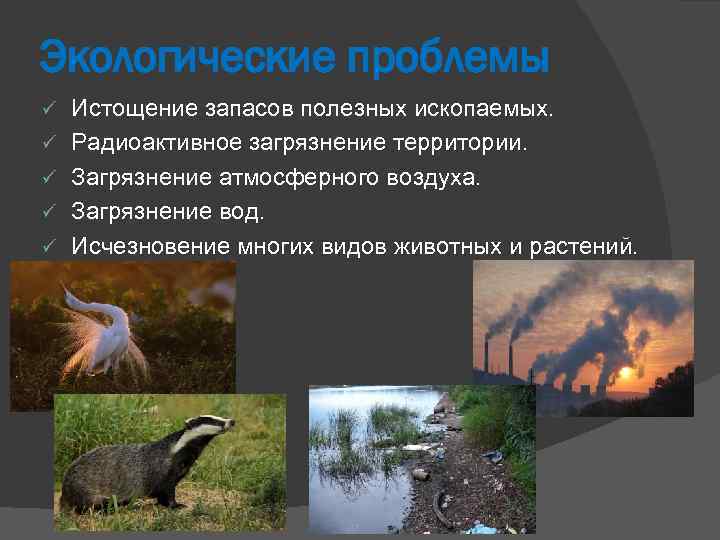 Экологические проблемы

✓ Истощение запасов полезных ископаемых.
✓ Радиоактивное загрязнение территории.
✓ Загрязнение атмосферного воздуха.
✓ Загрязнение вод.
✓ Исчезновение многих видов животных и растений.